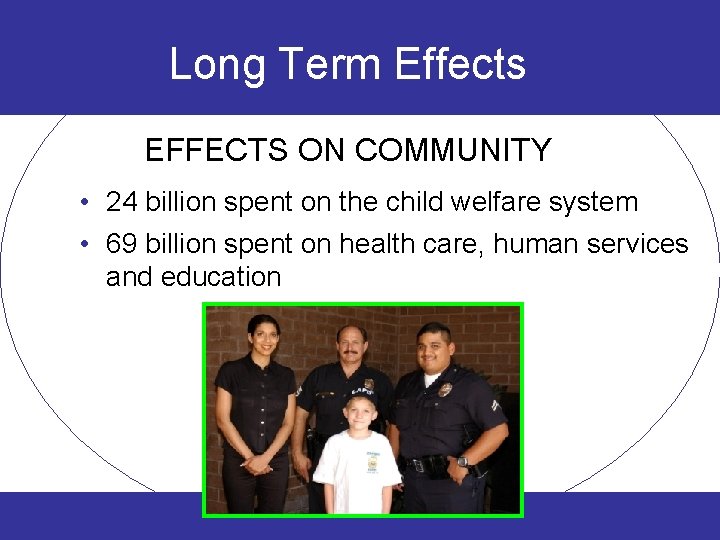 Long Term Effects

EFFECTS ON COMMUNITY

• 24 billion spent on the child welfare system
• 69 billion spent on health care, human services and education